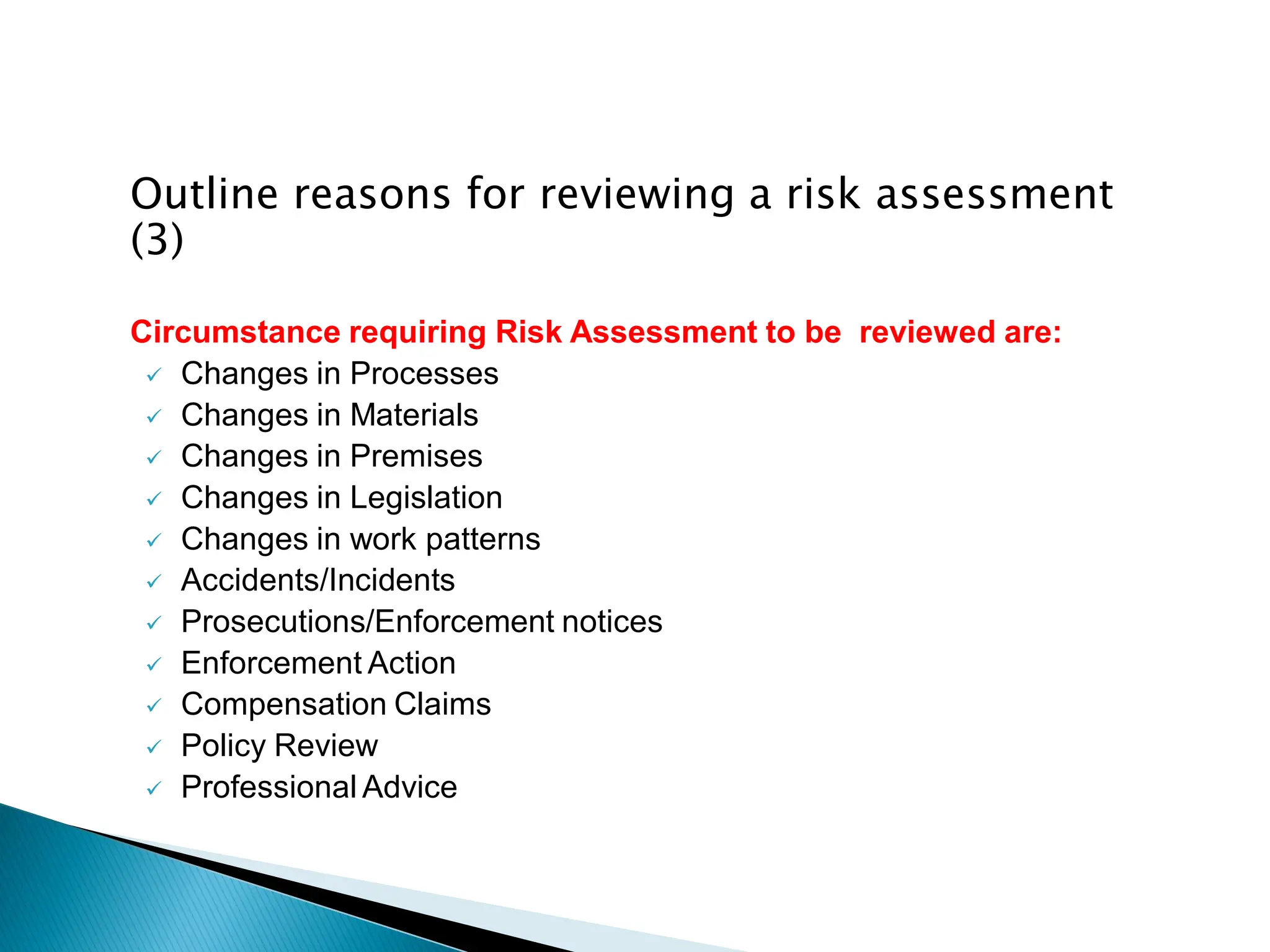 Outline reasons for reviewing a risk assessment (3)

Circumstance requiring Risk Assessment to be  reviewed are:
✓ Changes in Processes
✓ Changes in Materials
✓ Changes in Premises
✓ Changes in Legislation
✓ Changes in work patterns
✓ Accidents/Incidents
✓ Prosecutions/Enforcement notices
✓ Enforcement Action
✓ Compensation Claims
✓ Policy Review
✓ Professional Advice